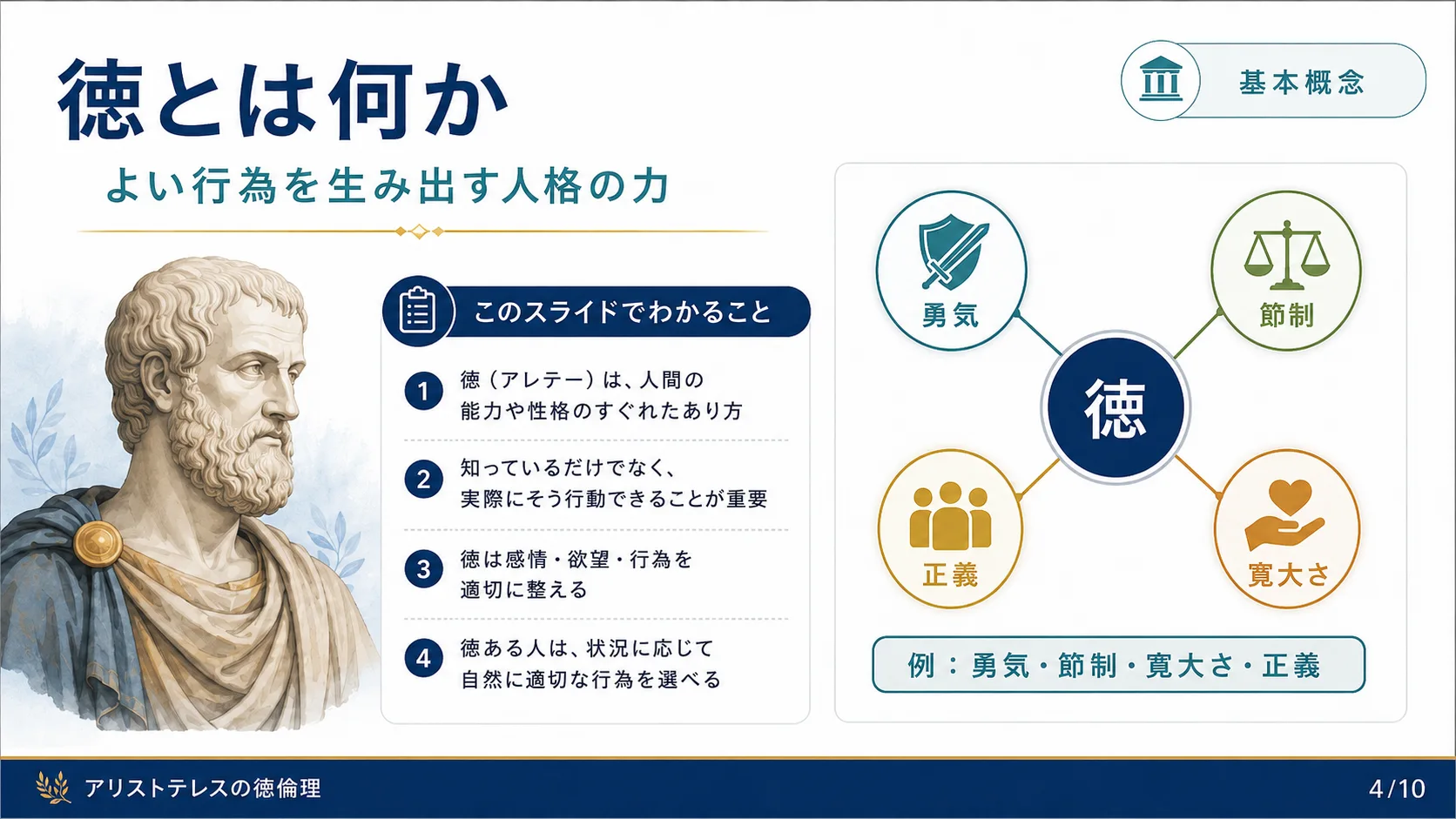 徳とは何か

基本概念

よい行為を生み出す人格の力

このスライドでわかること

1 徳（アレテー）は、人間の能力や性格のすぐれたあり方

2 知っているだけでなく、実際にそう行動できることが重要

3 徳は感情・欲望・行為を適切に整える

4 徳ある人は、状況に応じて自然に適切な行為を選べる

勇気

節制

徳

正義

寛大さ

例：勇気・節制・寛大さ・正義

アリストテレスの徳倫理

4/10